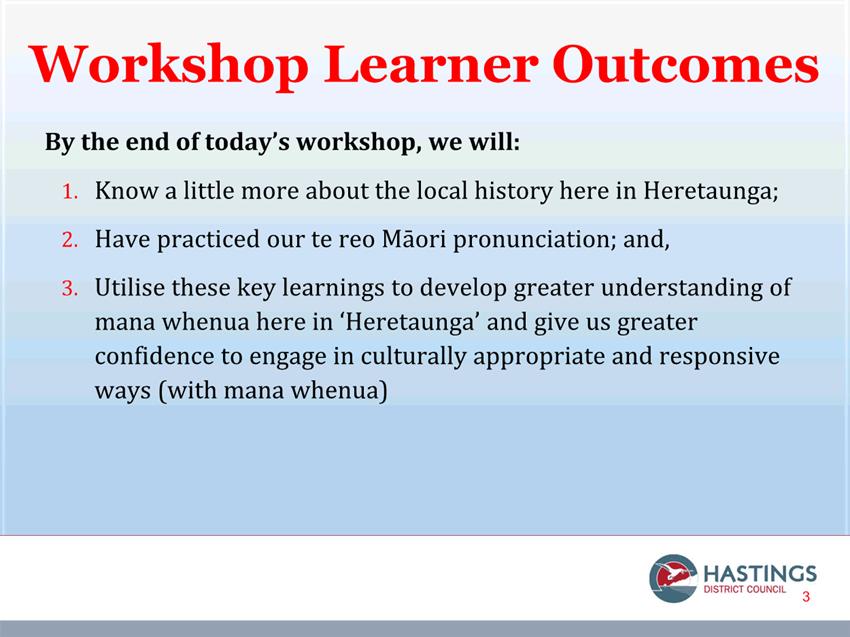 Workshop Learner Outcomes

By the end of today's workshop, we will:

1. Know a little more about the local history here in Heretaunga;
2. Have practiced our te reo Māori pronunciation; and,
3. Utilise these key learnings to develop greater understanding of mana whenua here in 'Heretaunga' and give us greater confidence to engage in culturally appropriate and responsive ways (with mana whenua)

HASTINGS
DISTRICT COUNCIL

3